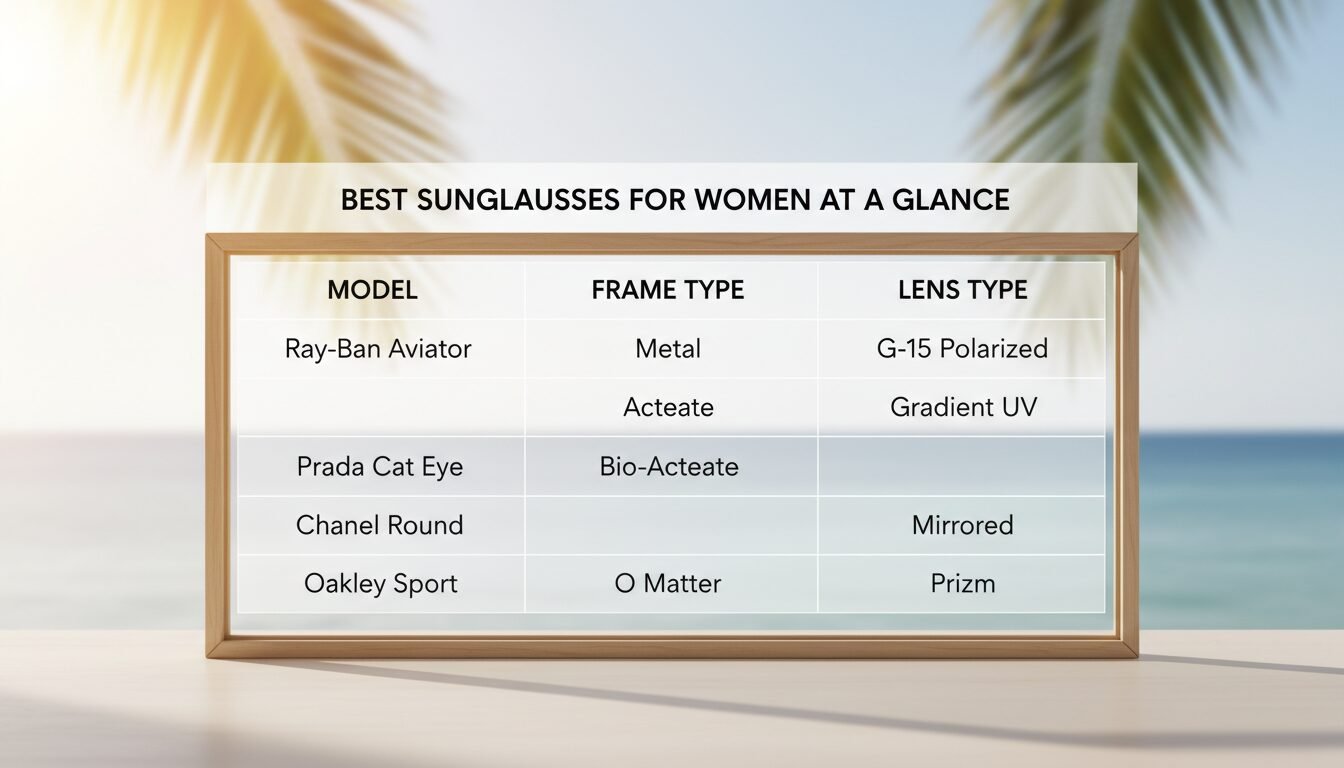 BEST SUNGLAUSSES FOR WOMEN AT A GLANCE

| MODEL | FRAME TYPE | LENS TYPE |
|---|---|---|
| Ray-Ban Aviator | Metal | G-15 Polarized |
| | Acteate | Gradient UV |
| Prada Cat Eye | Bio-Acteate | |
| Chanel Round | | Mirrored |
| Oakley Sport | O Matter | Prizm |